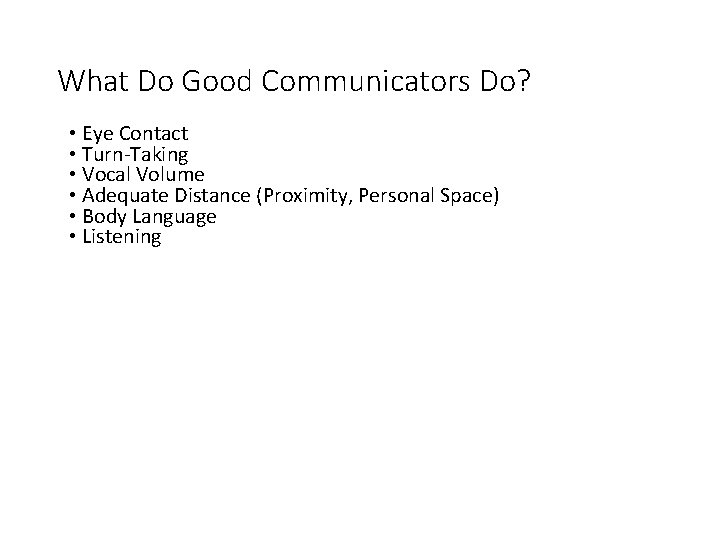 What Do Good Communicators Do?

• Eye Contact
• Turn-Taking
• Vocal Volume
• Adequate Distance (Proximity, Personal Space)
• Body Language
• Listening